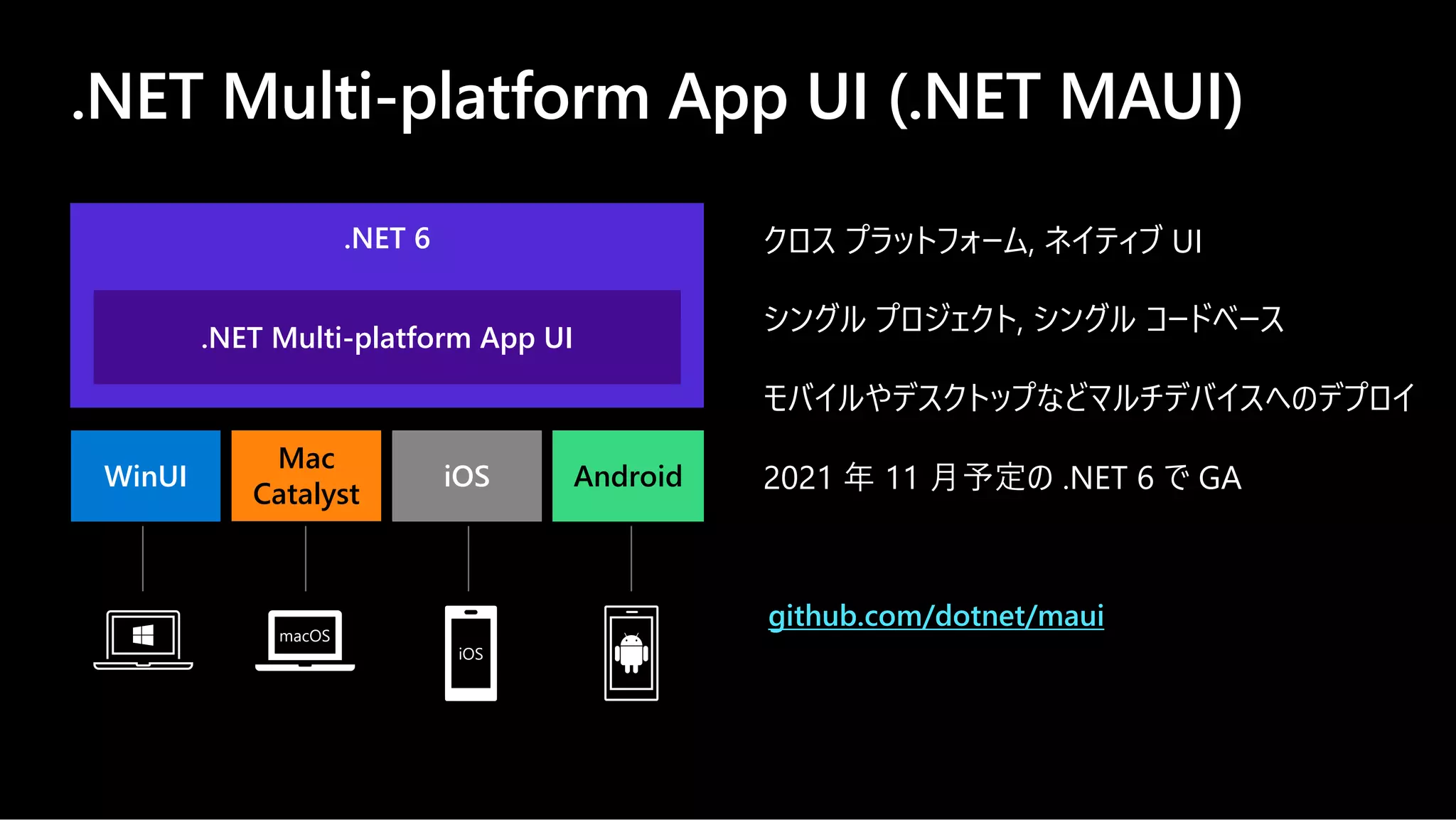 .NET Multi-platform App UI (.NET MAUI)

.NET 6

.NET Multi-platform App UI

WinUI

Mac Catalyst

iOS

Android

macOS

iOS

クロス プラットフォーム, ネイティブ UI

シングル プロジェクト, シングル コードベース

モバイルやデスクトップなどマルチデバイスへのデプロイ

2021 年 11 月予定の .NET 6 で GA

github.com/dotnet/maui